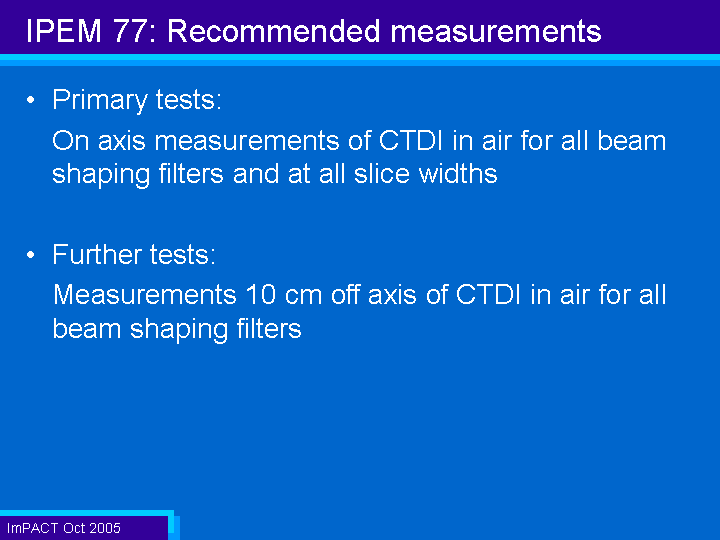 IPEM 77: Recommended measurements

• Primary tests:

On axis measurements of CTDI in air for all beam shaping filters and at all slice widths

• Further tests:

Measurements 10 cm off axis of CTDI in air for all beam shaping filters

ImPACT Oct 2005